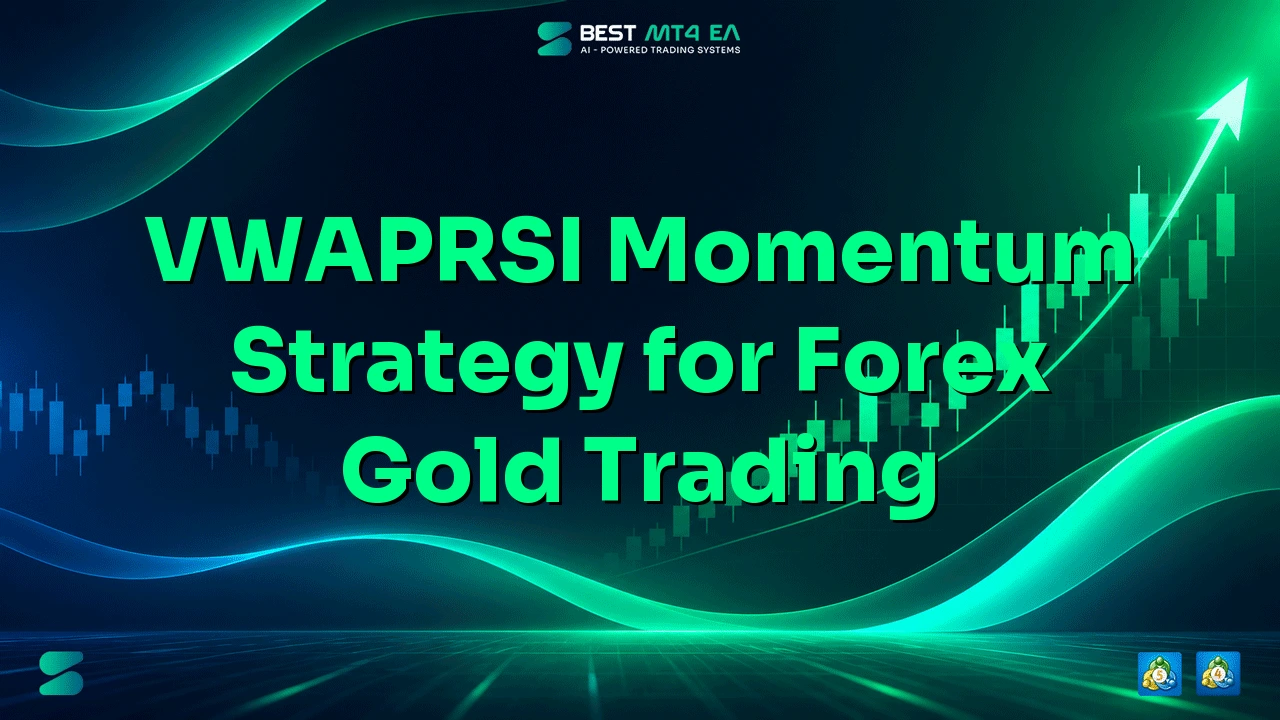 BEST MT4 EA
AI - POWERED TRADING SYSTEMS

VWAPRSI Momentum Strategy for Forex Gold Trading

5

4